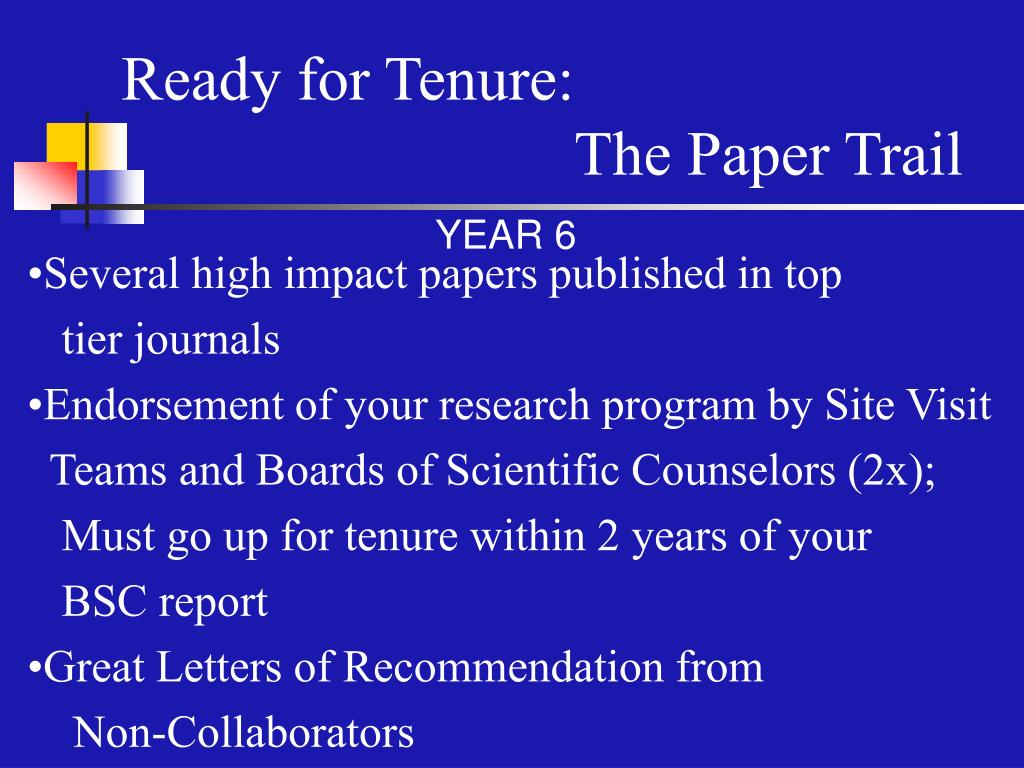 Ready for Tenure:
The Paper Trail

YEAR 6

•Several high impact papers published in top tier journals

•Endorsement of your research program by Site Visit Teams and Boards of Scientific Counselors (2x); Must go up for tenure within 2 years of your BSC report

•Great Letters of Recommendation from Non-Collaborators